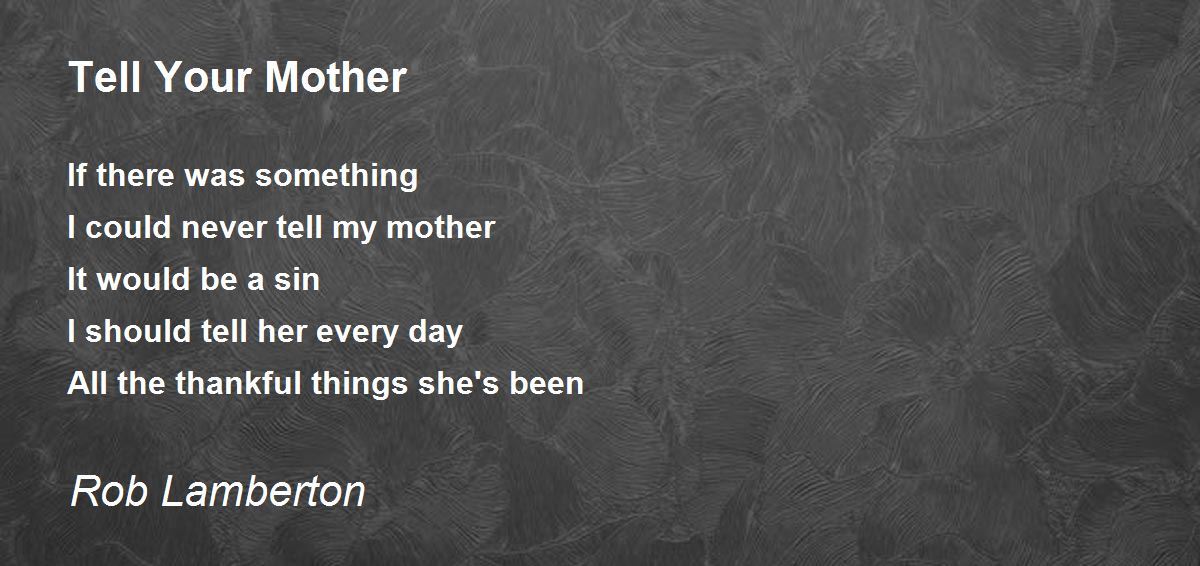 Tell Your Mother

If there was something
I could never tell my mother
It would be a sin
I should tell her every day
All the thankful things she's been

Rob Lamberton